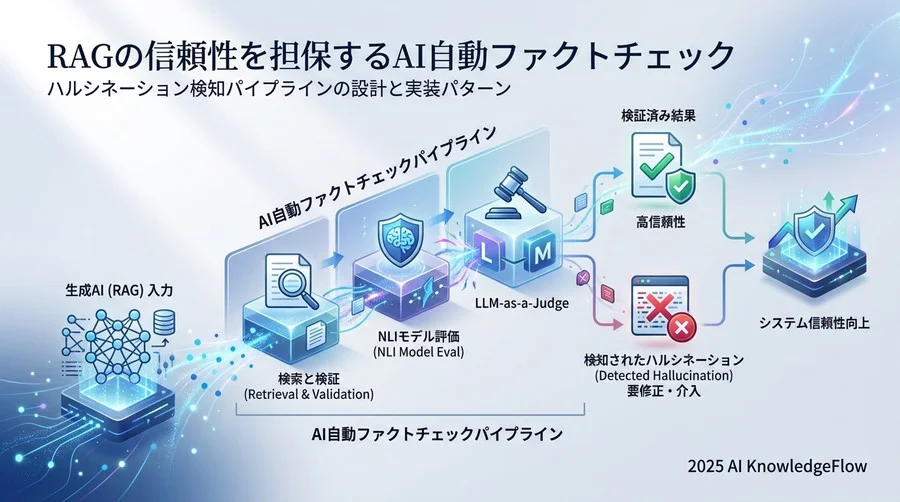 RAGの信頼性を担保するAI自動ファクトチェック
ハルシネーション検知パイプラインの設計と実装パターン

AI自動ファクトチェックパイプライン

生成AI (RAG) 入力

検索と検証
(Retrieval & Validation)

NLIモデル評価
(NLI Model Eval)

L M

LLM-as-a-Judge

検証済み結果

高信頼性

検知されたハルシネーション
(Detected Hallucination)
要修正・介入

システム信頼性向上

AI自動ファクトチェックパイプライン

2025 AI KnowledgeFlow